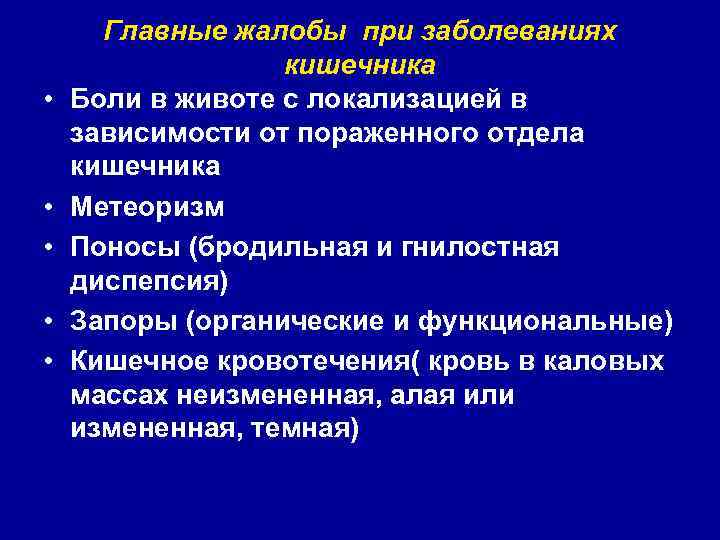 Главные жалобы при заболеваниях кишечника

• Боли в животе с локализацией в зависимости от пораженного отдела кишечника
• Метеоризм
• Поносы (бродильная и гнилостная диспепсия)
• Запоры (органические и функциональные)
• Кишечное кровотечения( кровь в каловых массах неизмененная, алая или измененная, темная)